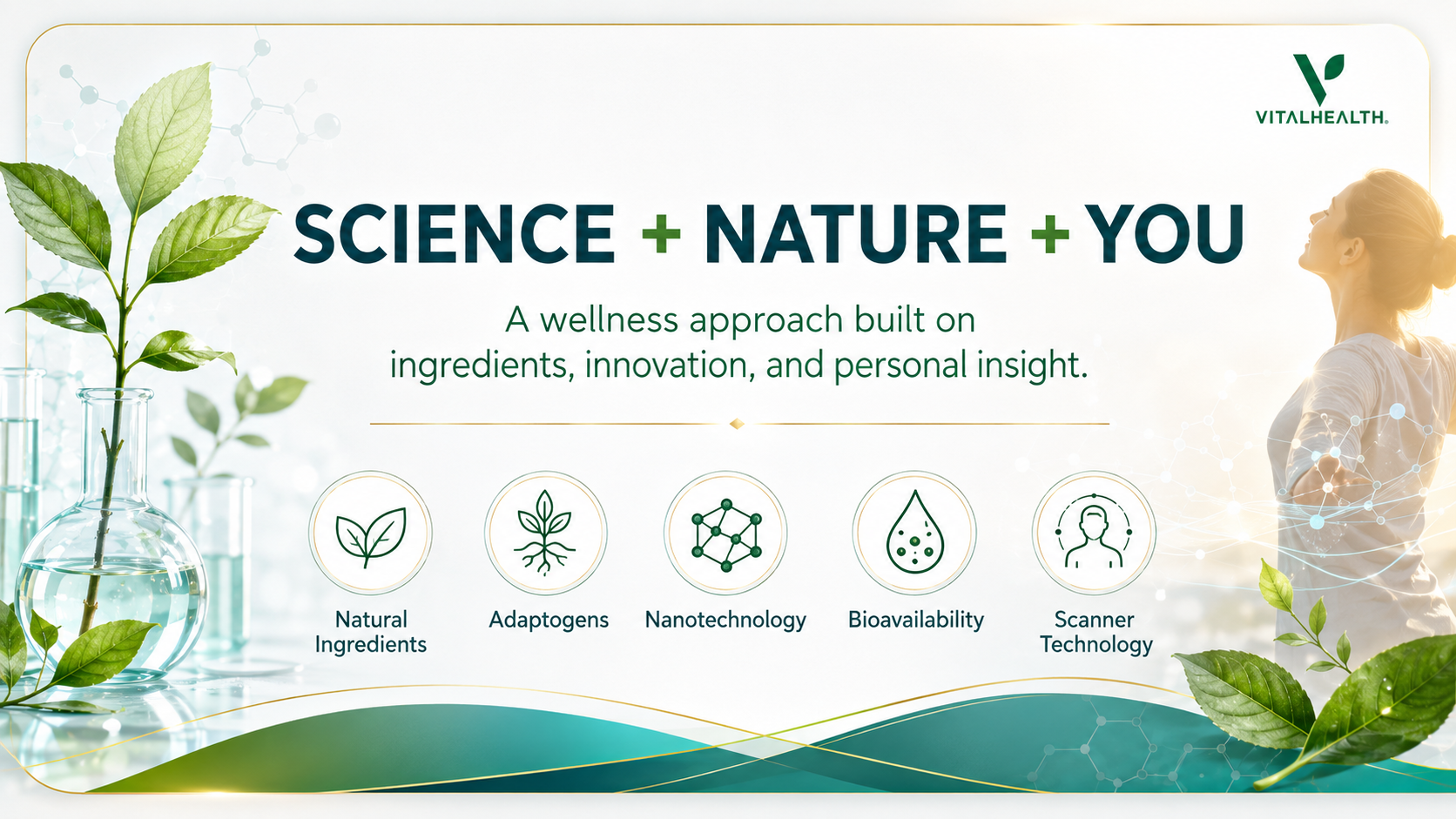 VITALHEALTH.

SCIENCE + NATURE + YOU

A wellness approach built on ingredients, innovation, and personal insight.

Natural Ingredients

Adaptogens

Nanotechnology

Bioavailability

Scanner Technology